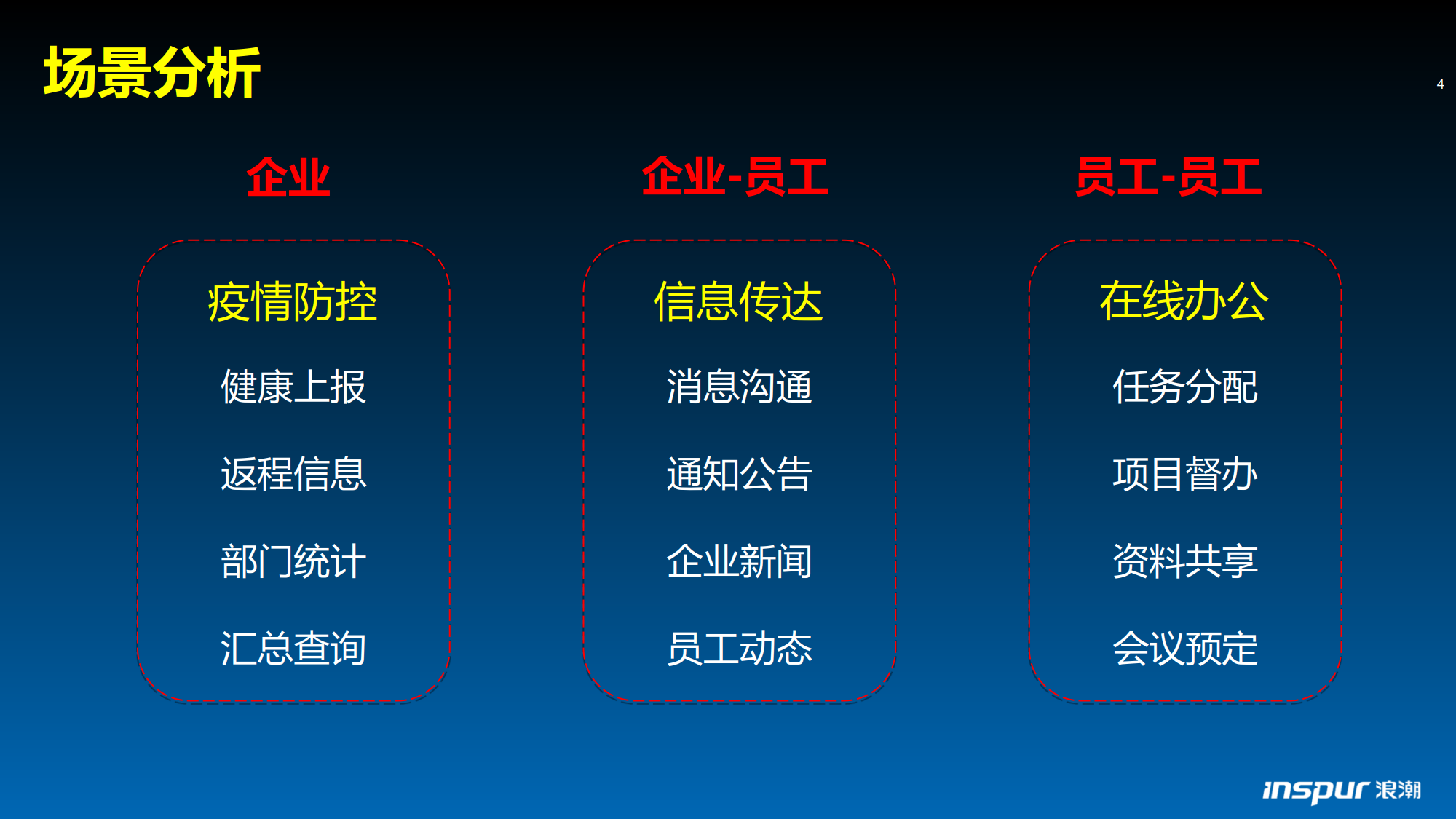 场景分析

4

企业

疫情防控

健康上报

返程信息

部门统计

汇总查询

企业-员工

信息传达

消息沟通

通知公告

企业新闻

员工动态

员工-员工

在线办公

任务分配

项目督办

资料共享

会议预定

inspur 浪潮